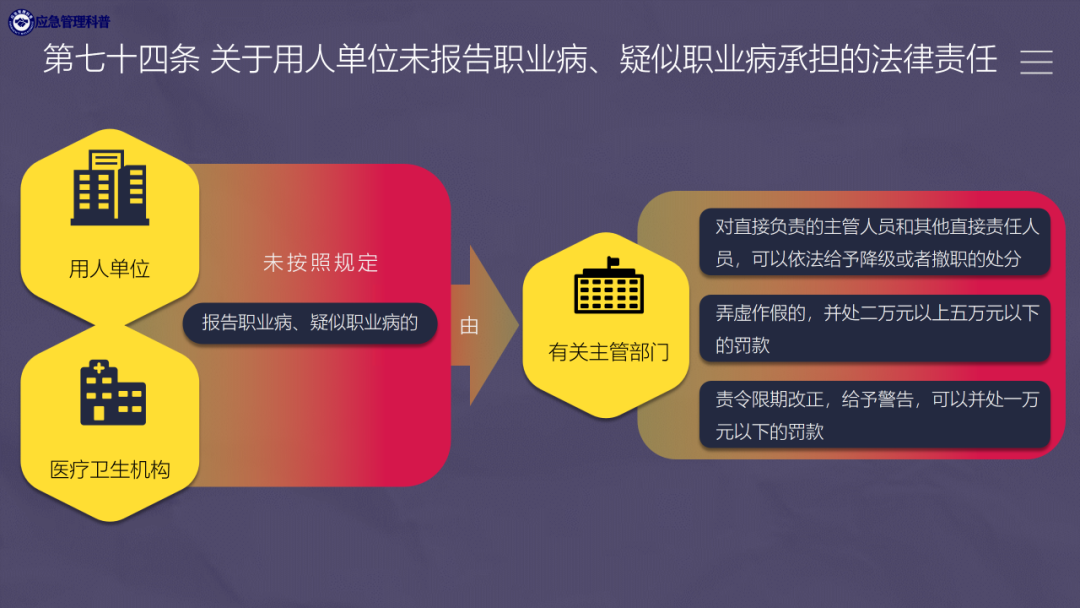 应急管理科普

第七十四条 关于用人单位未报告职业病、疑似职业病承担的法律责任

用人单位

医疗卫生机构

未按照规定

报告职业病、疑似职业病的

由

有关主管部门

对直接负责的主管人员和其他直接责任人员，可以依法给予降级或者撤职的处分

弄虚作假的，并处二万元以上五万元以下的罚款

责令限期改正，给予警告，可以并处一万元以下的罚款